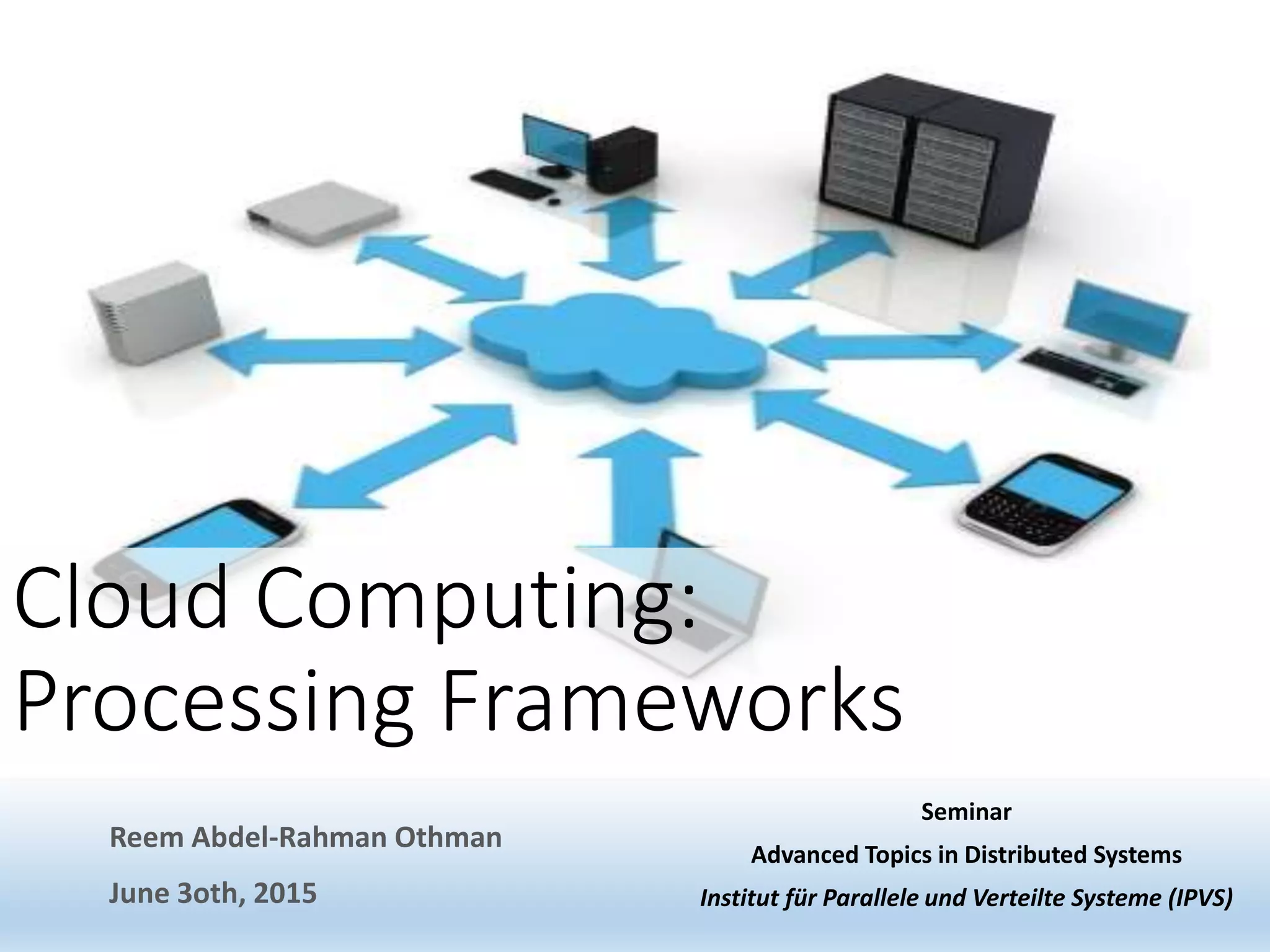 Cloud Computing:
Processing Frameworks

Reem Abdel-Rahman Othman

June 3oth, 2015

Seminar

Advanced Topics in Distributed Systems

Institut für Parallele und Verteilte Systeme (IPVS)